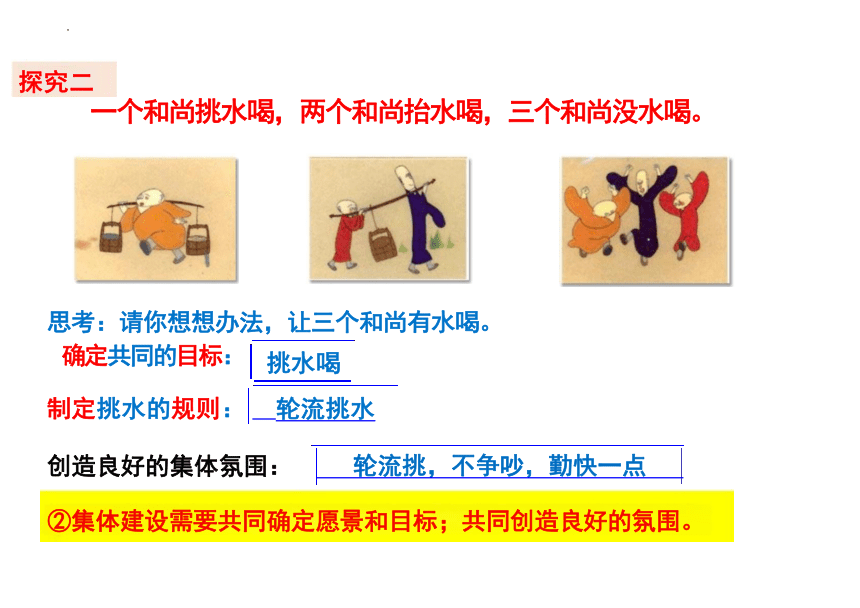 探究二

一个和尚挑水喝，两个和尚抬水喝，三个和尚没水喝。

思考：请你想想办法，让三个和尚有水喝。

确定共同的目标： 挑水喝

制定挑水的规则： 轮流挑水

创造良好的集体氛围： 轮流挑，不争吵，勤快一点

②集体建设需要共同确定愿景和目标；共同创造良好的氛围。